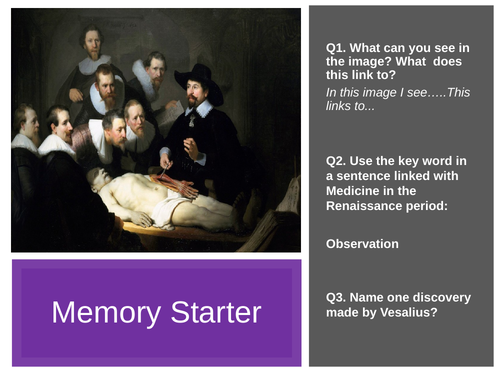 Memory Starter

Q1. What can you see in the image? What  does this link to?

In this image I see…..This links to...

Q2. Use the key word in a sentence linked with Medicine in the Renaissance period:

Observation

Q3. Name one discovery made by Vesalius?